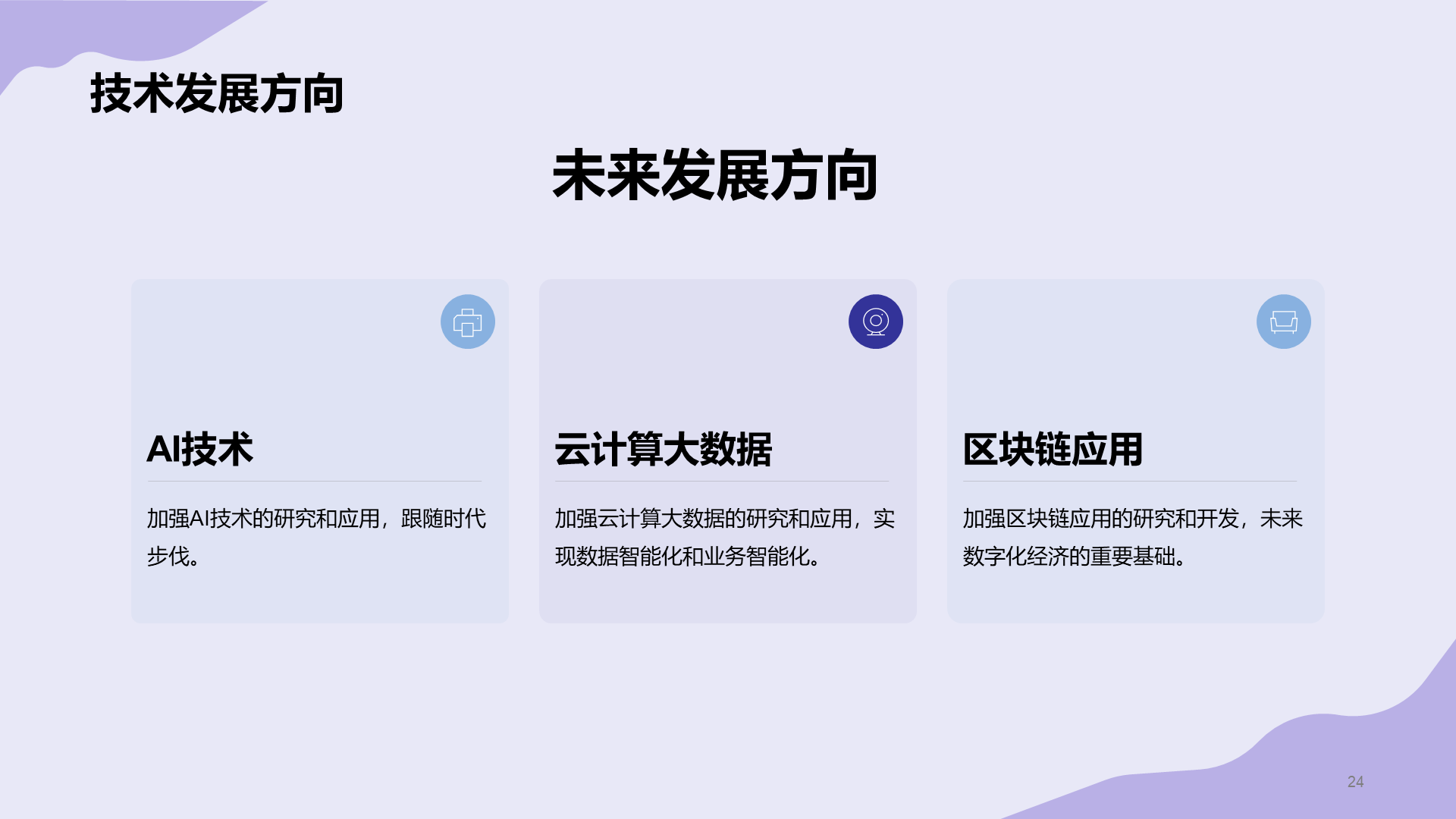 技术发展方向

未来发展方向

AI技术

加强AI技术的研究和应用，跟随时代步伐。

云计算大数据

加强云计算大数据的研究和应用，实现数据智能化和业务智能化。

区块链应用

加强区块链应用的研究和开发，未来数字化经济的重要基础。

24